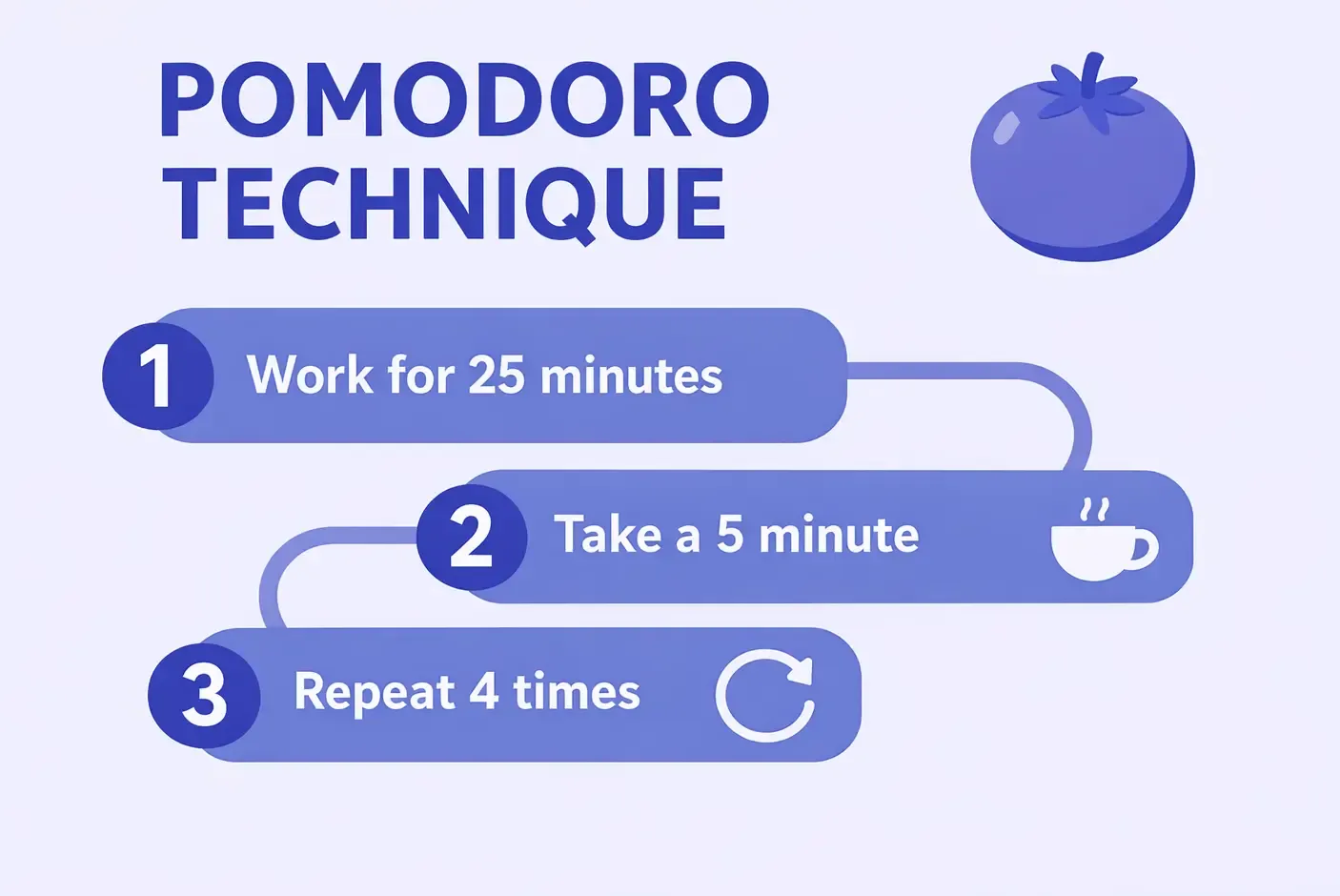 POMODORO TECHNIQUE

1 Work for 25 minutes

2 Take a 5 minute

3 Repeat 4 times